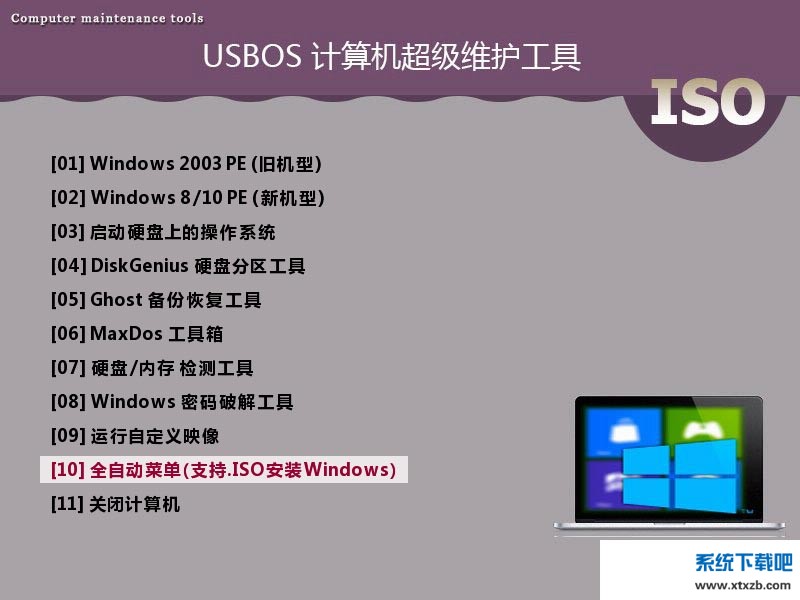 Computer maintenance tools

USBOS 计算机超级维护工具

ISO

[01] Windows 2003 PE (旧机型)
[02] Windows 8/10 PE (新机型)
[03] 启动硬盘上的操作系统
[04] DiskGenius 硬盘分区工具
[05] Ghost 备份恢复工具
[06] MaxDos 工具箱
[07] 硬盘/内存 检测工具
[08] Windows 密码破解工具
[09] 运行自定义映像
[10] 全自动菜单(支持.ISO安装Windows)
[11] 关闭计算机

系统下载吧
www.xtxzb.com